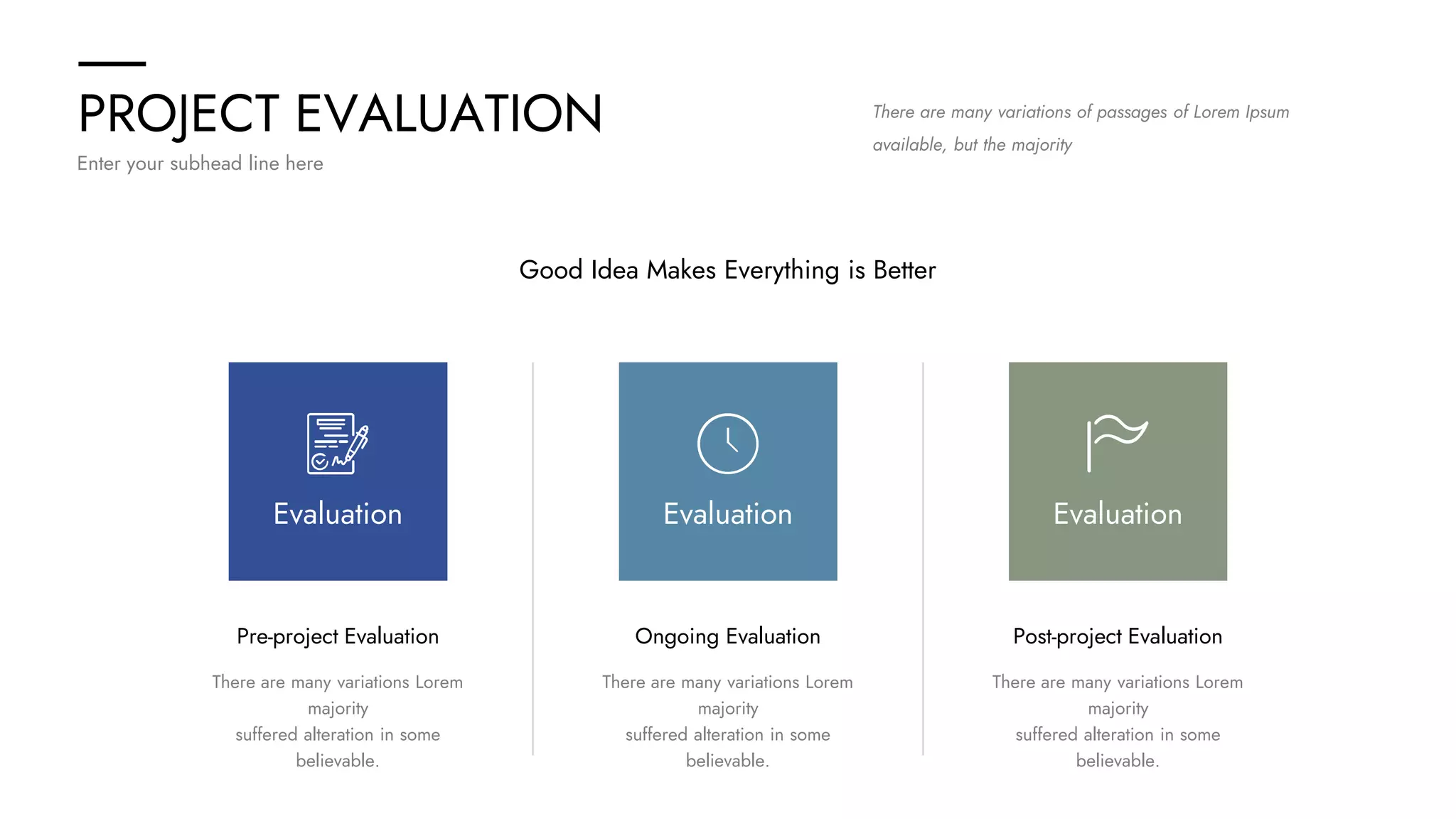 PROJECT EVALUATION
Enter your subhead line here

There are many variations of passages of Lorem Ipsum available, but the majority

Good Idea Makes Everything is Better

Evaluation

Pre-project Evaluation

There are many variations Lorem majority
suffered alteration in some believable.

Evaluation

Ongoing Evaluation

There are many variations Lorem majority
suffered alteration in some believable.

Evaluation

Post-project Evaluation

There are many variations Lorem majority
suffered alteration in some believable.